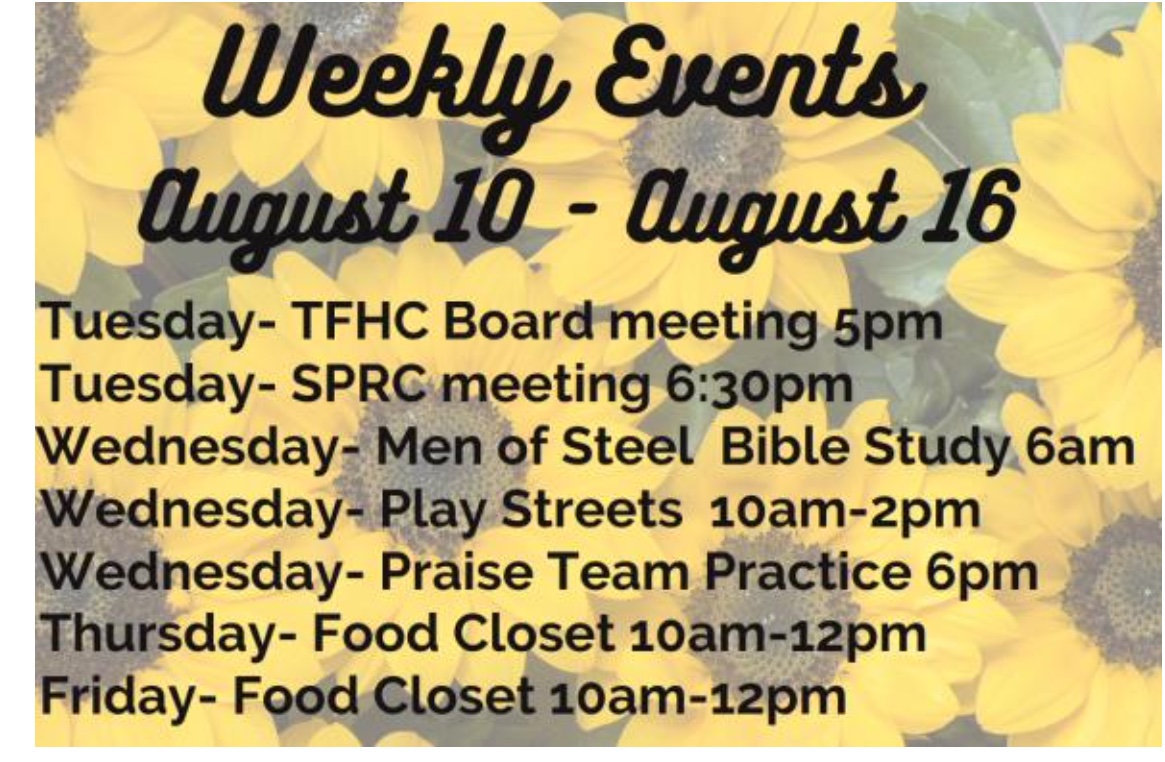 Weekly Events
August 10 - August 16

Tuesday- TFHC Board meeting 5pm
Tuesday- SPRC meeting 6:30pm
Wednesday- Men of Steel Bible Study 6am
Wednesday- Play Streets 10am-2pm
Wednesday- Praise Team Practice 6pm
Thursday- Food Closet 10am-12pm
Friday- Food Closet 10am-12pm